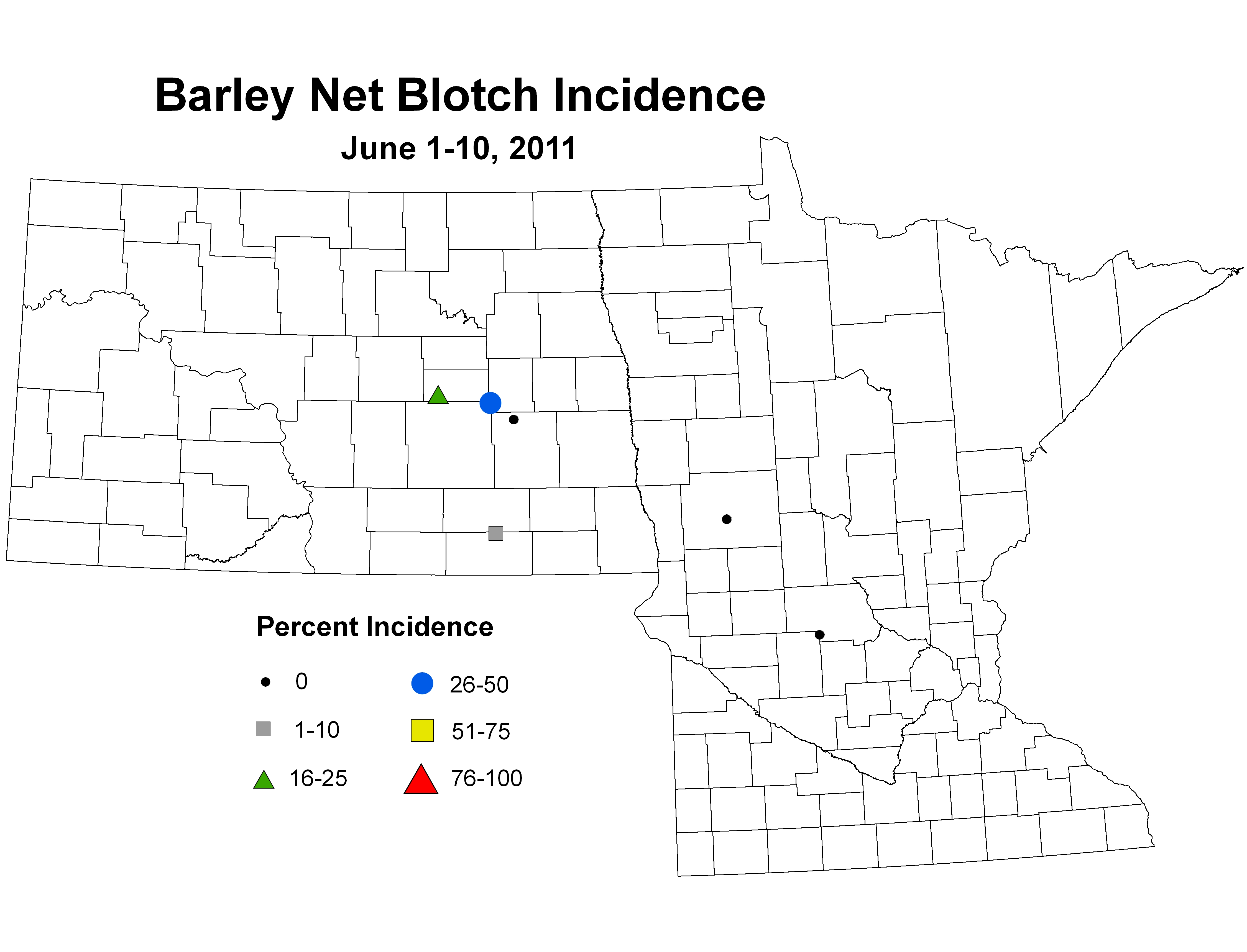 Barley Net Blotch Incidence

June 1-10, 2011

Percent Incidence

0
1-10
16-25
26-50
51-75
76-100